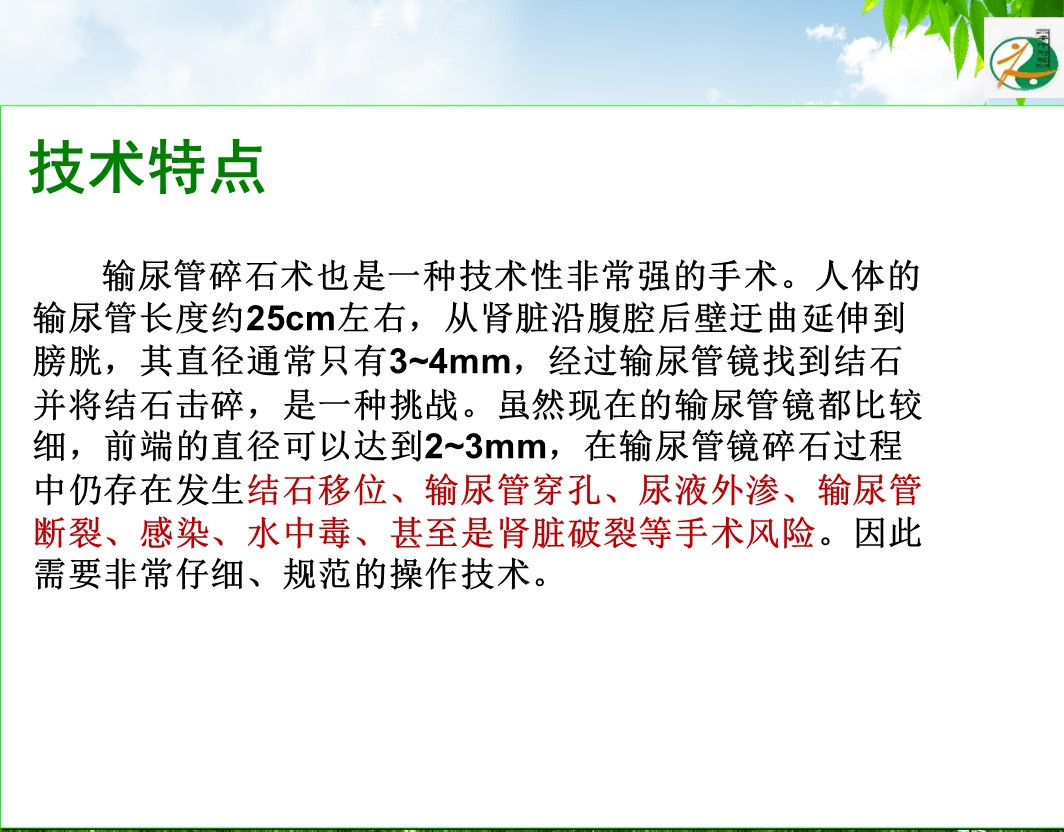 技术特点

输尿管碎石术也是一种技术性非常强的手术。人体的输尿管长度约25cm左右，从肾脏沿腹腔后壁迂曲延伸到膀胱，其直径通常只有3~4mm，经过输尿管镜找到结石并将结石击碎，是一种挑战。虽然现在的输尿管镜都比较细，前端的直径可以达到2~3mm，在输尿管镜碎石过程中仍存在发生结石移位、输尿管穿孔、尿液外渗、输尿管断裂、感染、水中毒、甚至是肾脏破裂等手术风险。因此需要非常仔细、规范的操作技术。